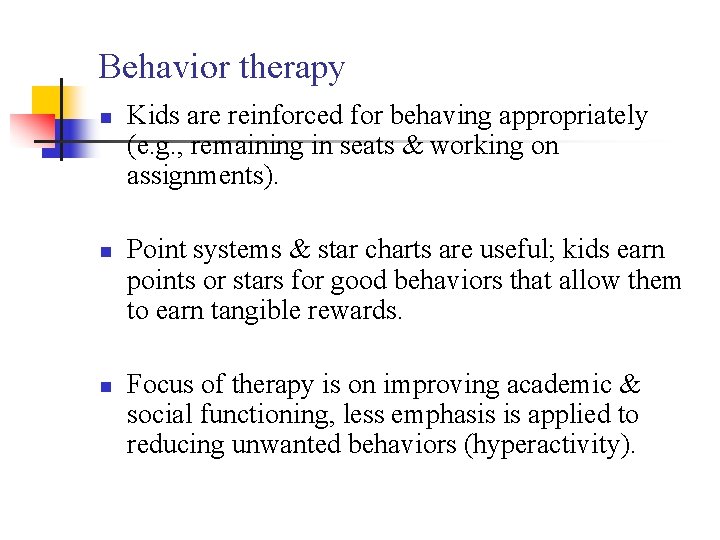 Behavior therapy

- Kids are reinforced for behaving appropriately (e.g., remaining in seats & working on assignments).

- Point systems & star charts are useful; kids earn points or stars for good behaviors that allow them to earn tangible rewards.

- Focus of therapy is on improving academic & social functioning, less emphasis is applied to reducing unwanted behaviors (hyperactivity).